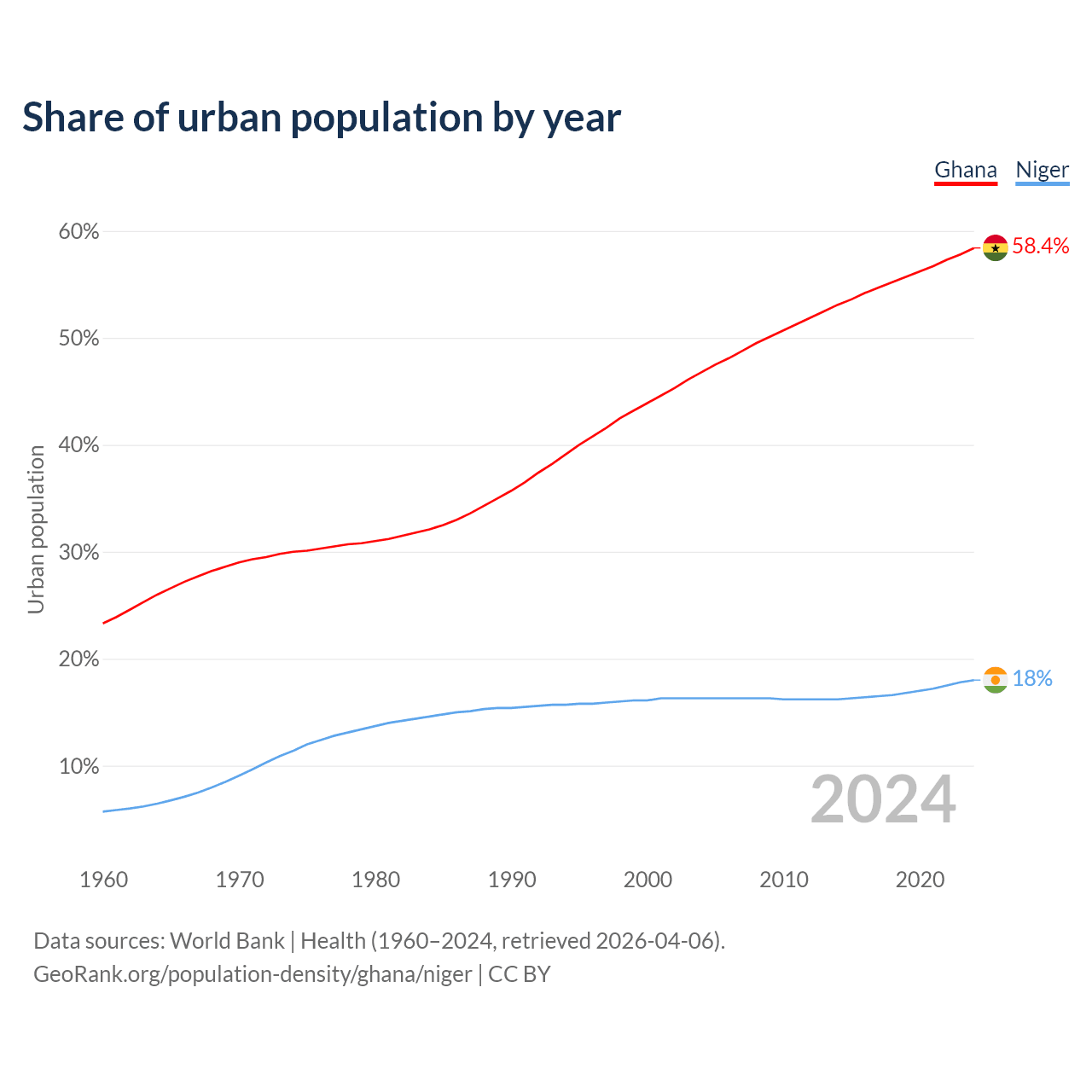 Share of urban population by year

Ghana Niger

60%
50%
40%
30%
20%
10%

Urban population

58.4%
18%

2024

1960 1970 1980 1990 2000 2010 2020

Data sources: World Bank | Health (1960–2024, retrieved 2026-04-06).
GeoRank.org/population-density/ghana/niger | CC BY